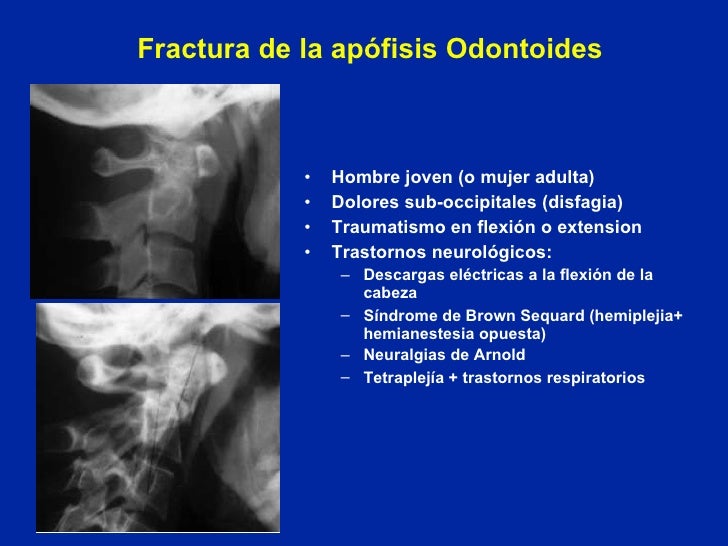 Fractura de la apófisis Odontoides

• Hombre joven (o mujer adulta)
• Dolores sub-occipitales (disfagia)
• Traumatismo en flexión o extension
• Trastornos neurológicos:
– Descargas eléctricas a la flexión de la cabeza
– Síndrome de Brown Sequard (hemiplejia+ hemianestesia opuesta)
– Neuralgias de Arnold
– Tetraplejía + trastornos respiratorios